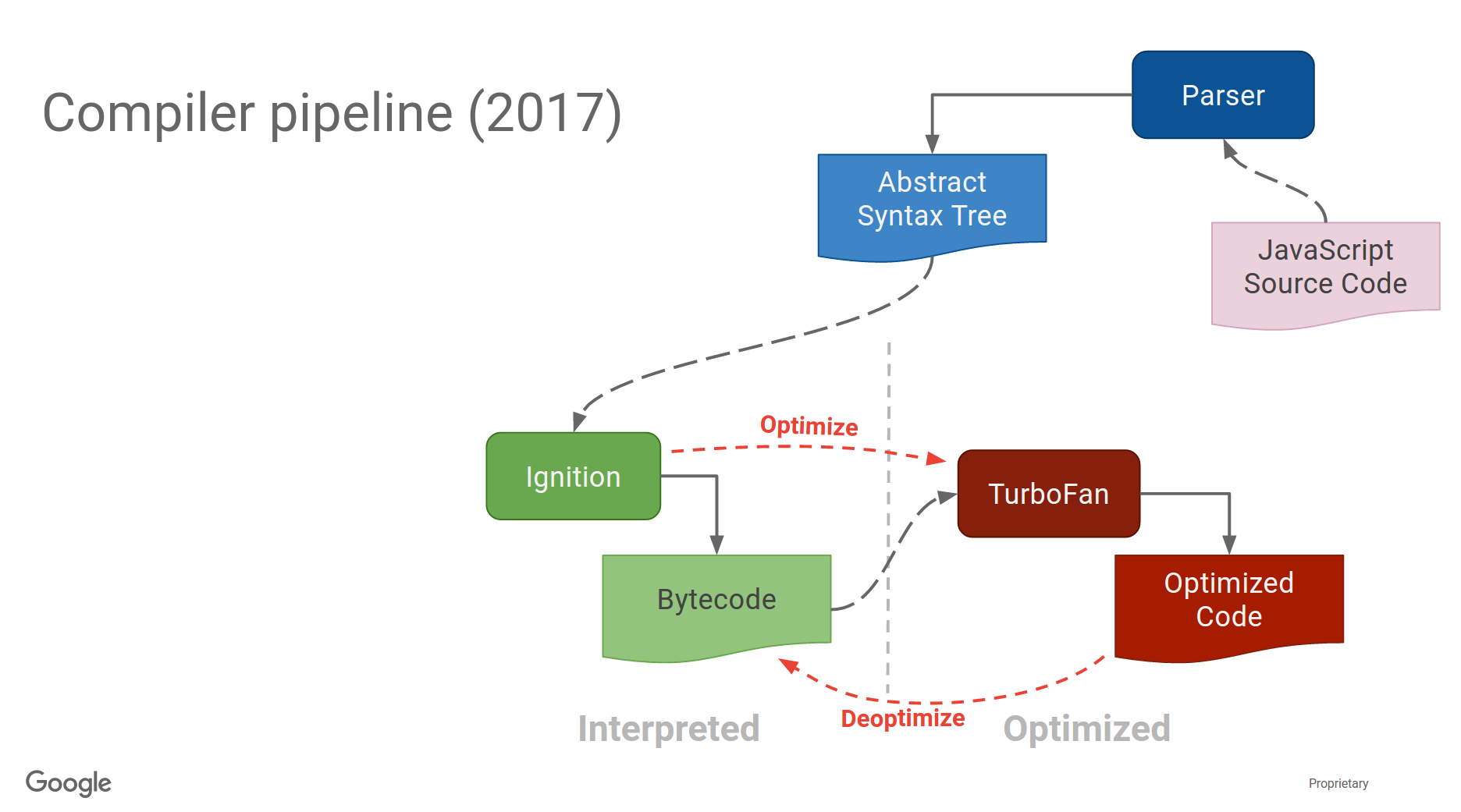 Compiler pipeline (2017)

Parser

Abstract Syntax Tree

JavaScript Source Code

Optimize

Ignition

TurboFan

Bytecode

Optimized Code

Interpreted

Deoptimize

Optimized

Google

Proprietary